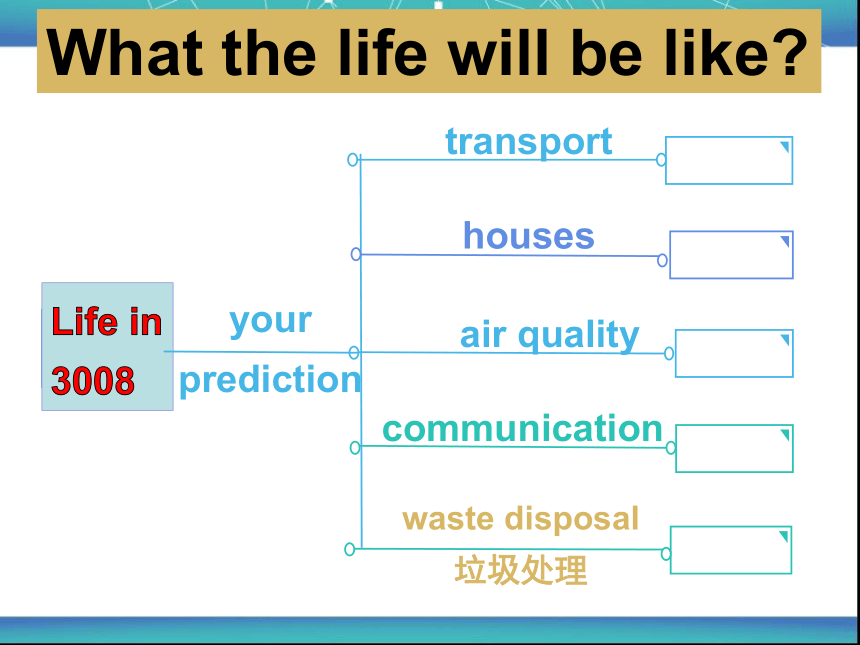 What the life will be like?

Life in 3008

your prediction

transport

houses

air quality

communication

waste disposal
垃圾处理